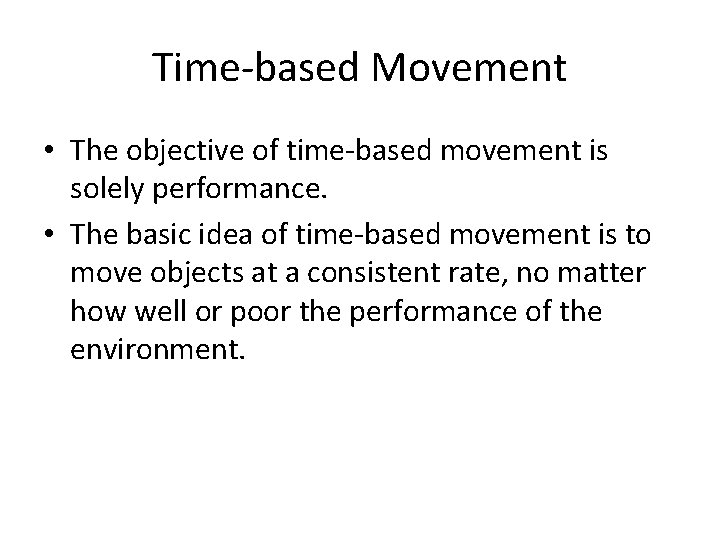 Time-based Movement

• The objective of time-based movement is solely performance.

• The basic idea of time-based movement is to move objects at a consistent rate, no matter how well or poor the performance of the environment.